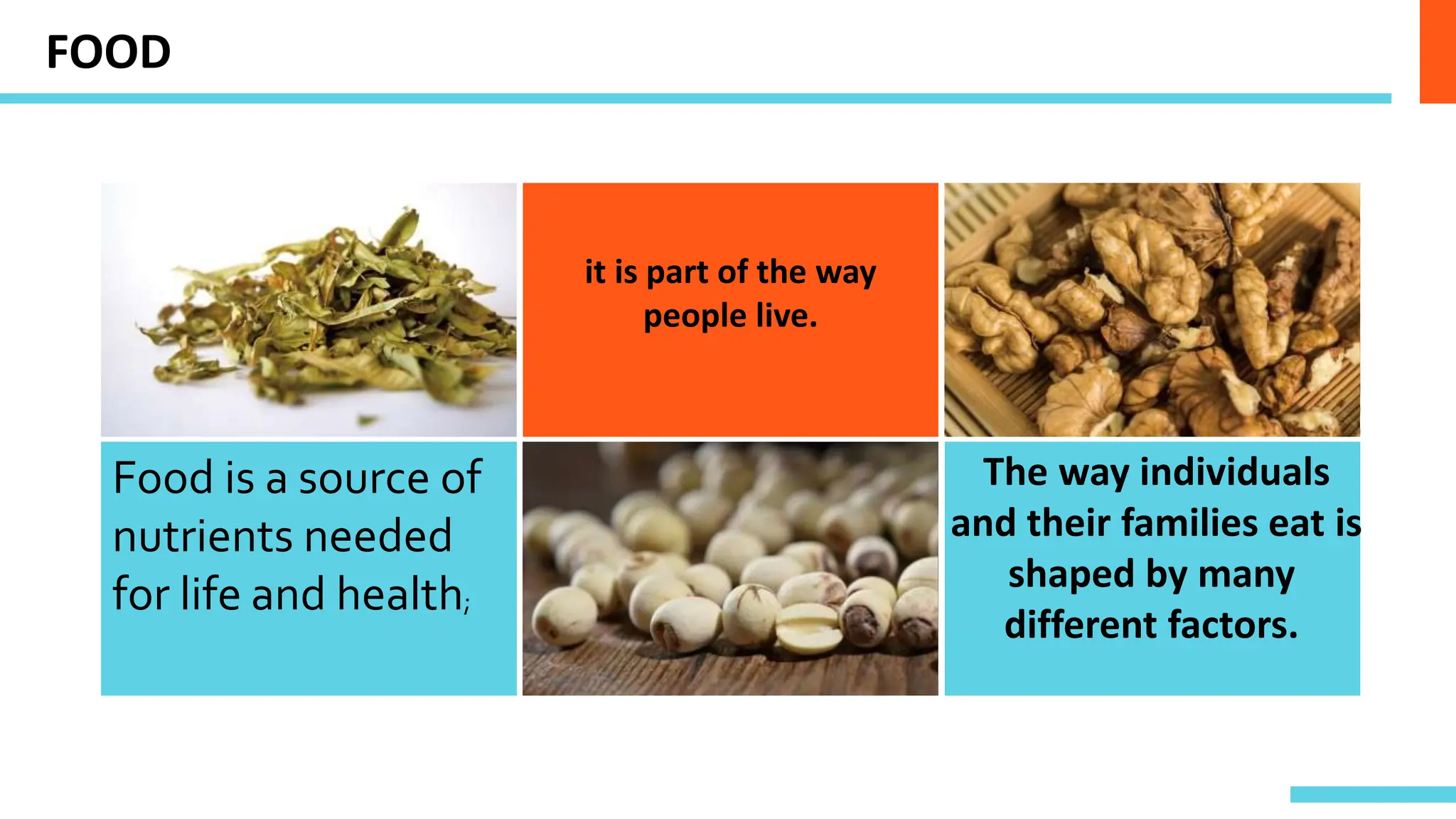 FOOD

it is part of the way people live.

Food is a source of nutrients needed for life and health;

The way individuals and their families eat is shaped by many different factors.